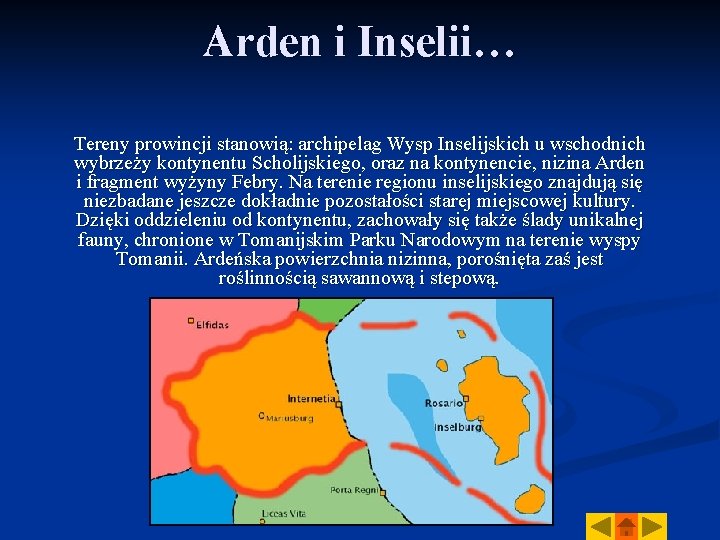 Arden i Inselii…

Tereny prowincji stanowią: archipelag Wysp Inselijskich u wschodnich wybrzeży kontynentu Scholijskiego, oraz na kontynencie, nizina Arden i fragment wyżyny Febry. Na terenie regionu inselijskiego znajdują się niezbadane jeszcze dokładnie pozostałości starej miejscowej kultury. Dzięki oddzieleniu od kontynentu, zachowały się także ślady unikalnej fauny, chronione w Tomanijskim Parku Narodowym na terenie wyspy Tomanii. Ardeńska powierzchnia nizinna, porośnięta zaś jest roślinnością sawannową i stepową.

Elfidas
Internetia
Mariusburg
Rosario
Inselburg
Porta Regni
Liceas Vita